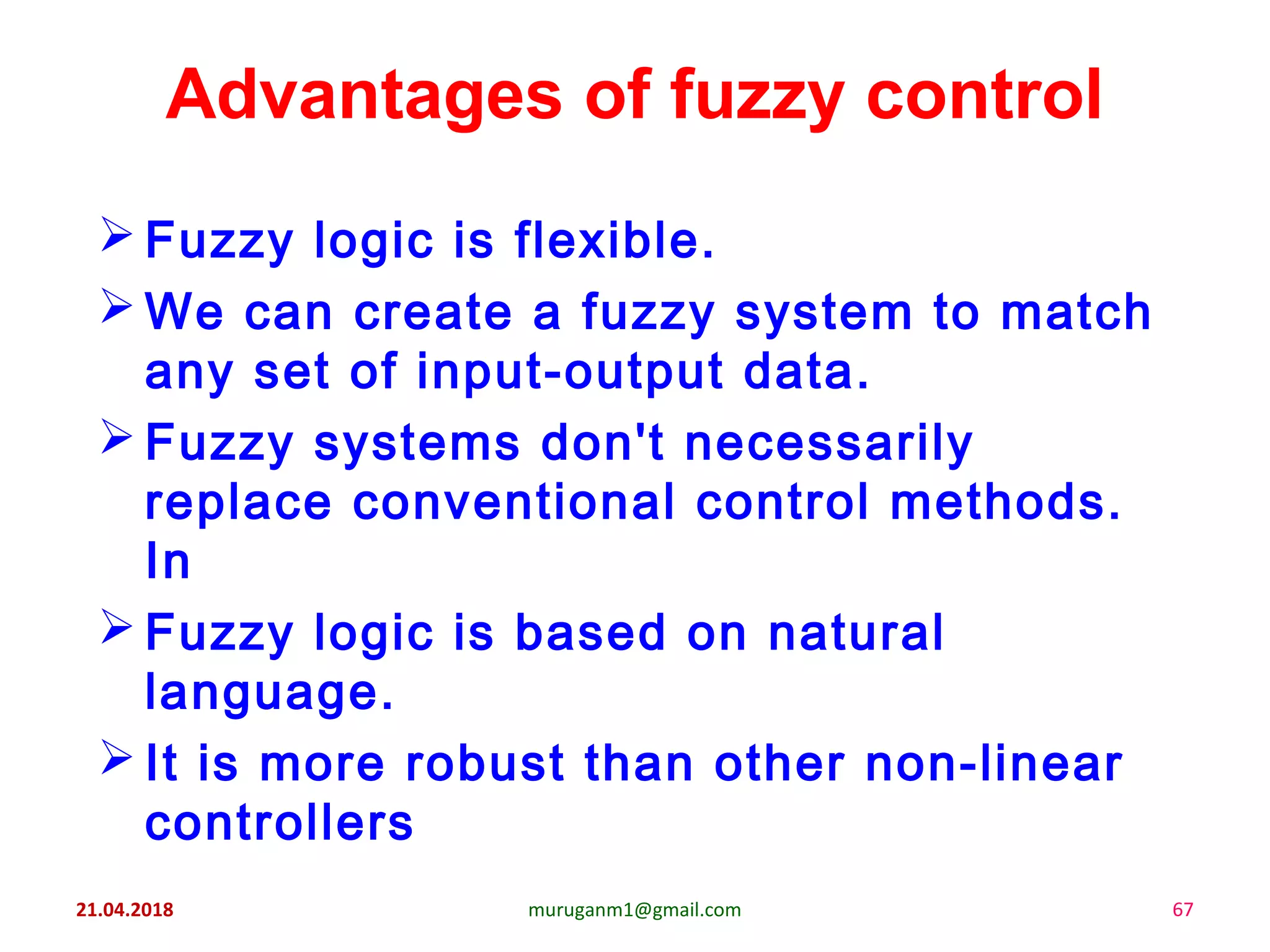 Advantages of fuzzy control

➢ Fuzzy logic is flexible.
➢ We can create a fuzzy system to match any set of input-output data.
➢ Fuzzy systems don't necessarily replace conventional control methods. In
➢ Fuzzy logic is based on natural language.
➢ It is more robust than other non-linear controllers

21.04.2018 muruganm1@gmail.com 67